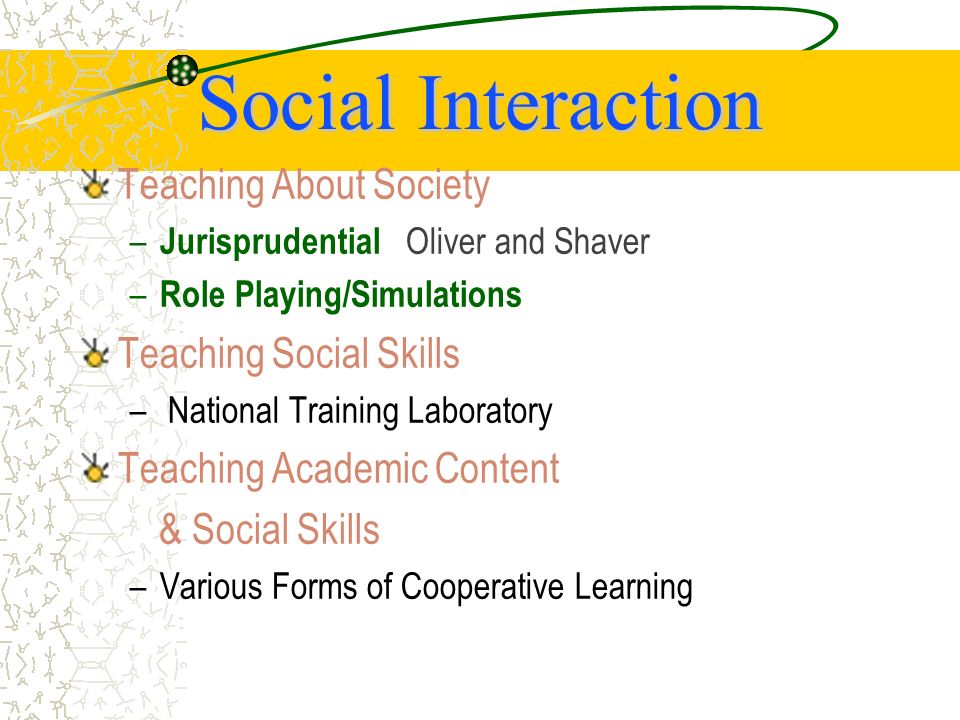 Social Interaction

Teaching About Society
– Jurisprudential Oliver and Shaver
– Role Playing/Simulations

Teaching Social Skills
– National Training Laboratory

Teaching Academic Content & Social Skills
– Various Forms of Cooperative Learning